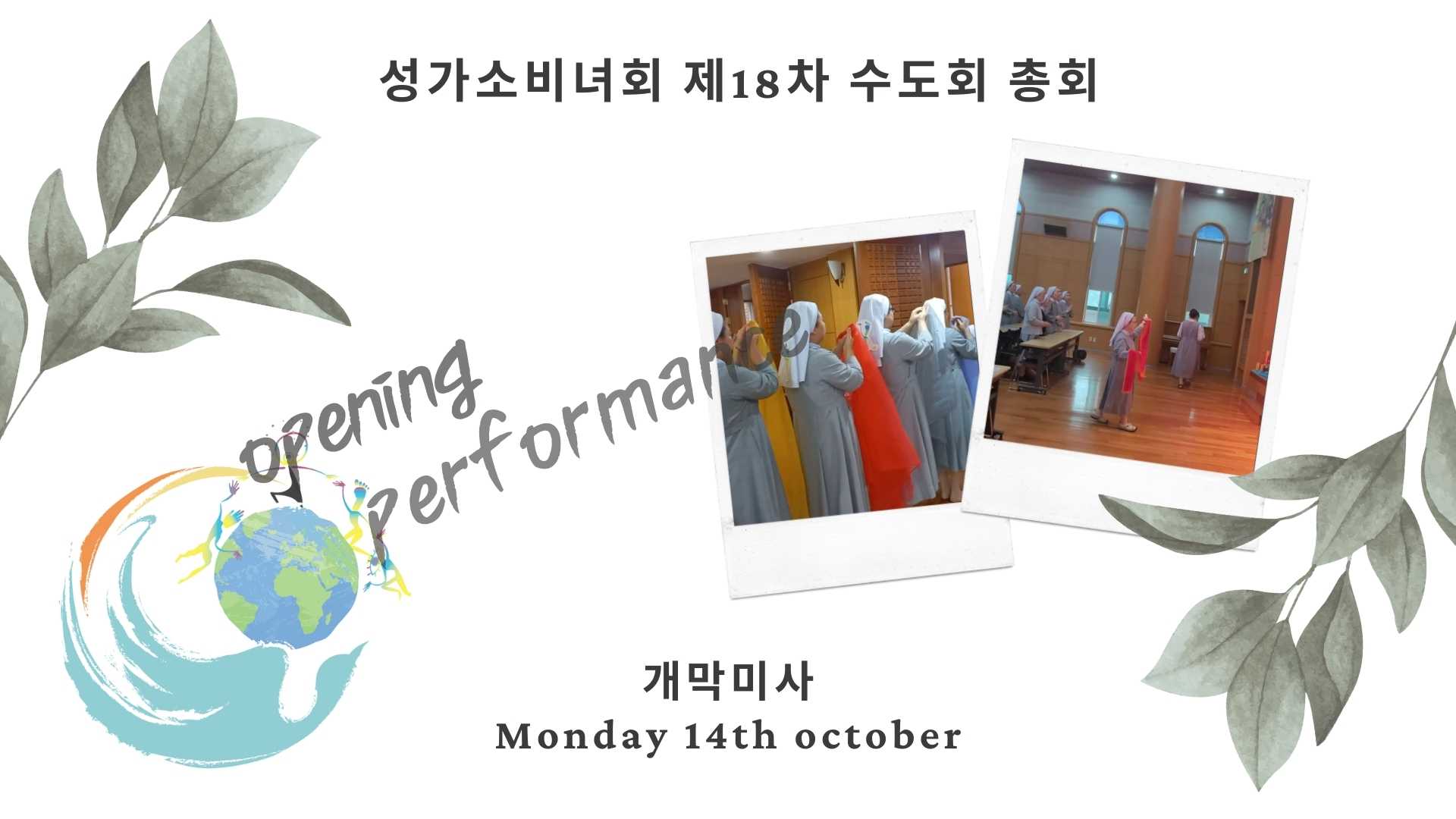 성가소비녀회 제18차 수도회 총회

opening performance

개막미사

Monday 14th october